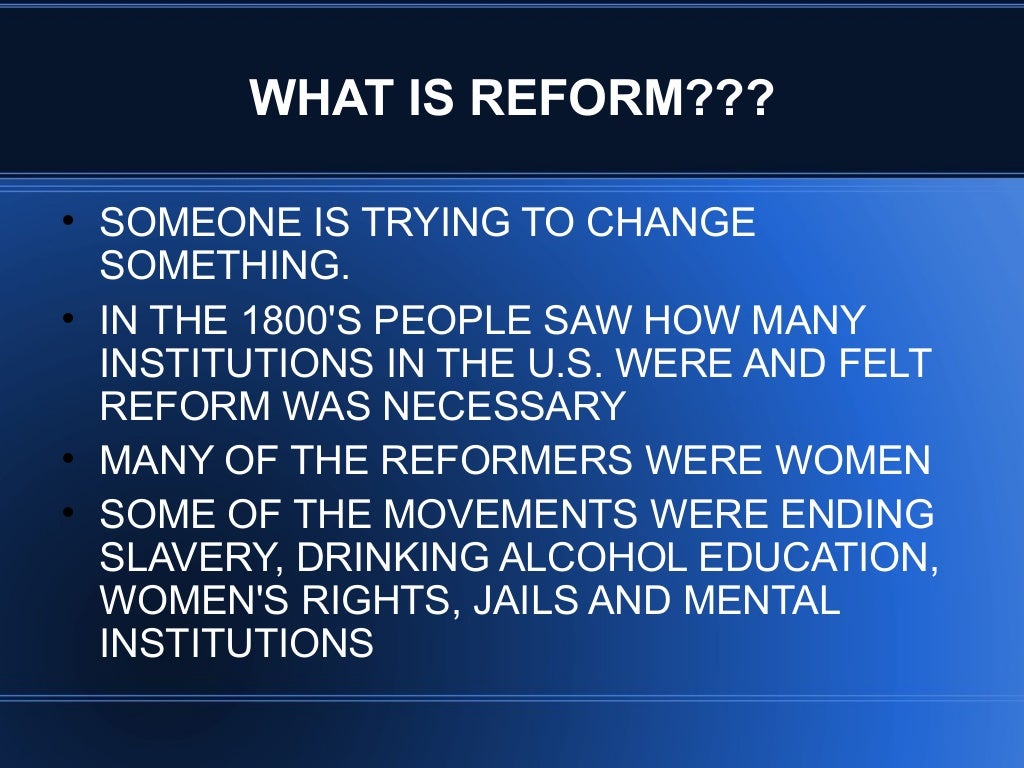 WHAT IS REFORM???

• SOMEONE IS TRYING TO CHANGE SOMETHING.
• IN THE 1800'S PEOPLE SAW HOW MANY INSTITUTIONS IN THE U.S. WERE AND FELT REFORM WAS NECESSARY
• MANY OF THE REFORMERS WERE WOMEN
• SOME OF THE MOVEMENTS WERE ENDING SLAVERY, DRINKING ALCOHOL EDUCATION, WOMEN'S RIGHTS, JAILS AND MENTAL INSTITUTIONS